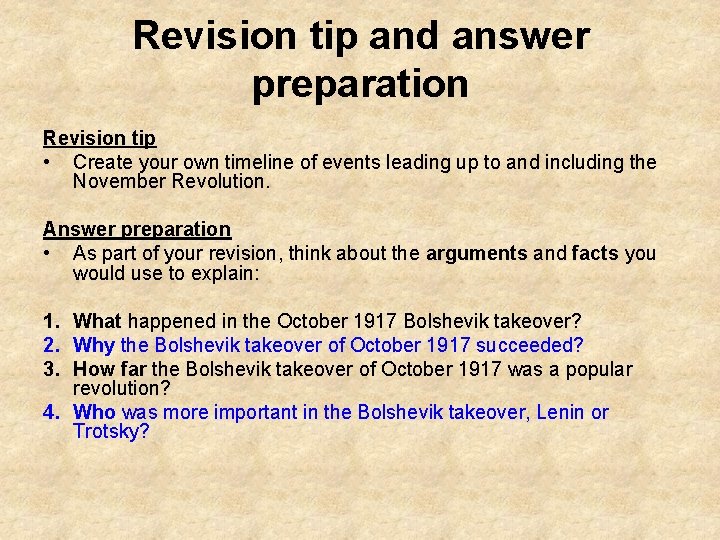 Revision tip and answer preparation

Revision tip
• Create your own timeline of events leading up to and including the November Revolution.

Answer preparation
• As part of your revision, think about the arguments and facts you would use to explain:

1. What happened in the October 1917 Bolshevik takeover?
2. Why the Bolshevik takeover of October 1917 succeeded?
3. How far the Bolshevik takeover of October 1917 was a popular revolution?
4. Who was more important in the Bolshevik takeover, Lenin or Trotsky?